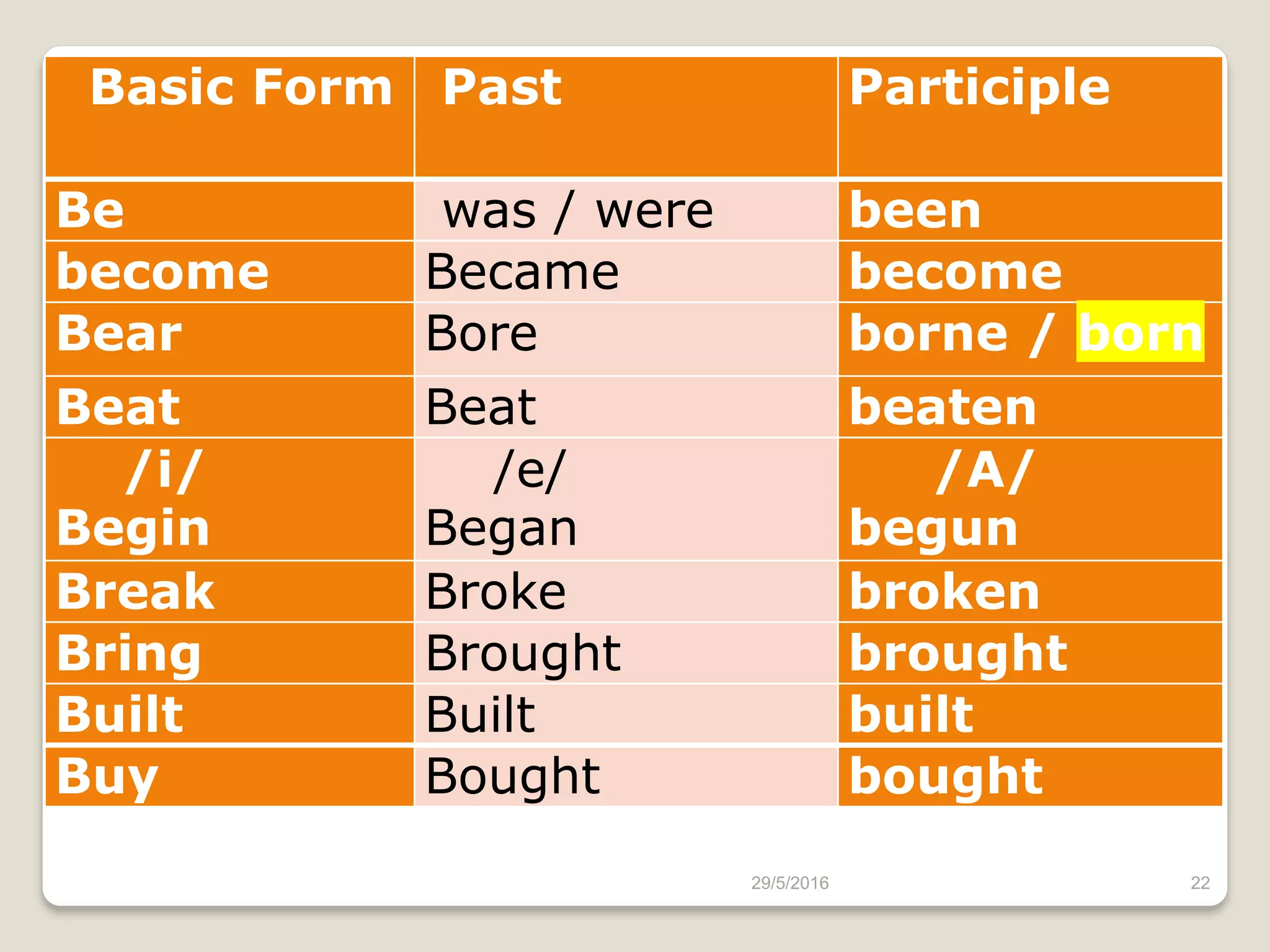 | Basic Form | Past | Participle |
|---|---|---|
| Be | was / were | been |
| become | Became | become |
| Bear | Bore | borne / born |
| Beat | Beat | beaten |
| /i/ Begin | /e/ Began | /A/ begun |
| Break | Broke | broken |
| Bring | Brought | brought |
| Built | Built | built |
| Buy | Bought | bought |

29/5/2016

22